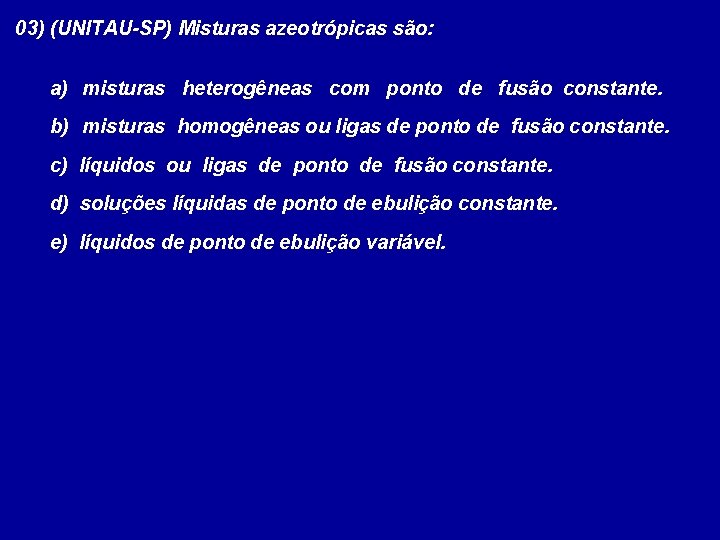 03) (UNITAU-SP) Misturas azeotrópicas são:

a) misturas heterogêneas com ponto de fusão constante.

b) misturas homogêneas ou ligas de ponto de fusão constante.

c) líquidos ou ligas de ponto de fusão constante.

d) soluções líquidas de ponto de ebulição constante.

e) líquidos de ponto de ebulição variável.